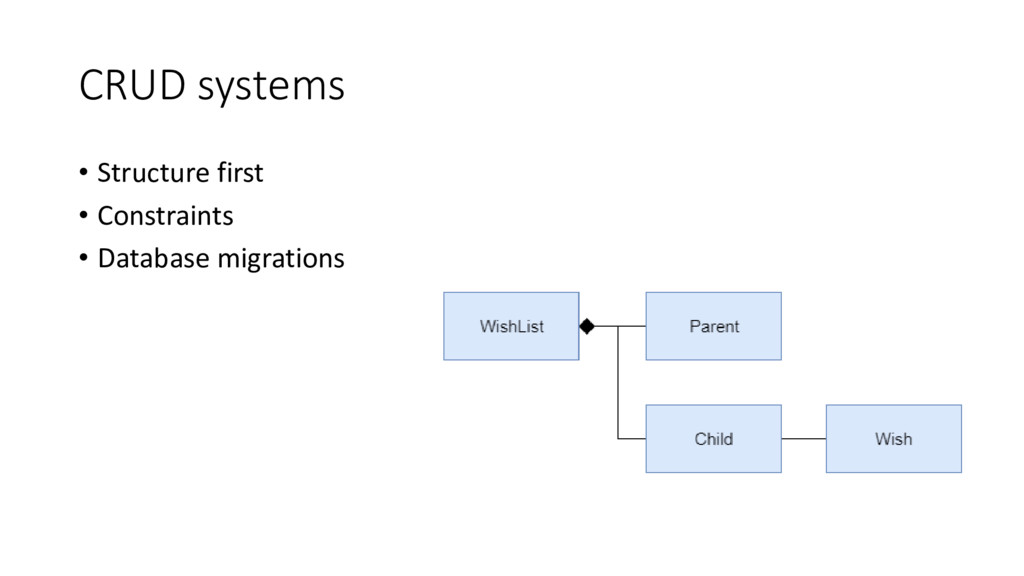 CRUD systems

• Structure first
• Constraints
• Database migrations

WishList
Parent
Child
Wish